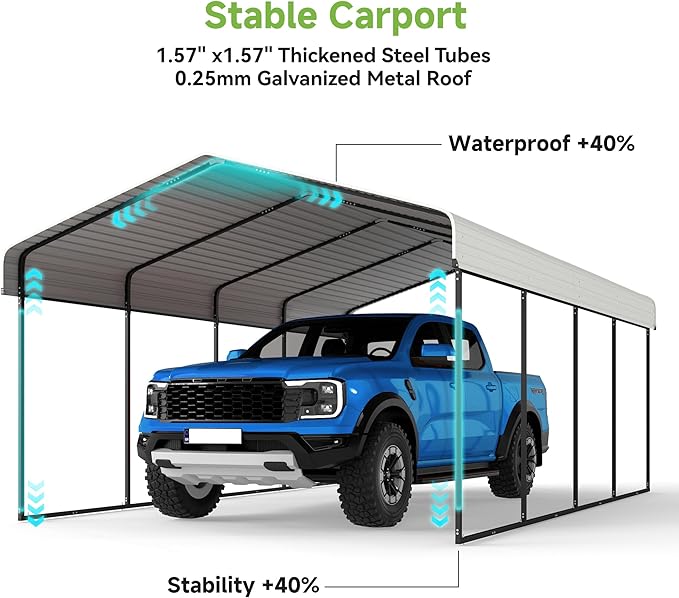 Stable Carport

1.57" x1.57" Thickened Steel Tubes
0.25mm Galvanized Metal Roof

Waterproof +40%

Stability +40%